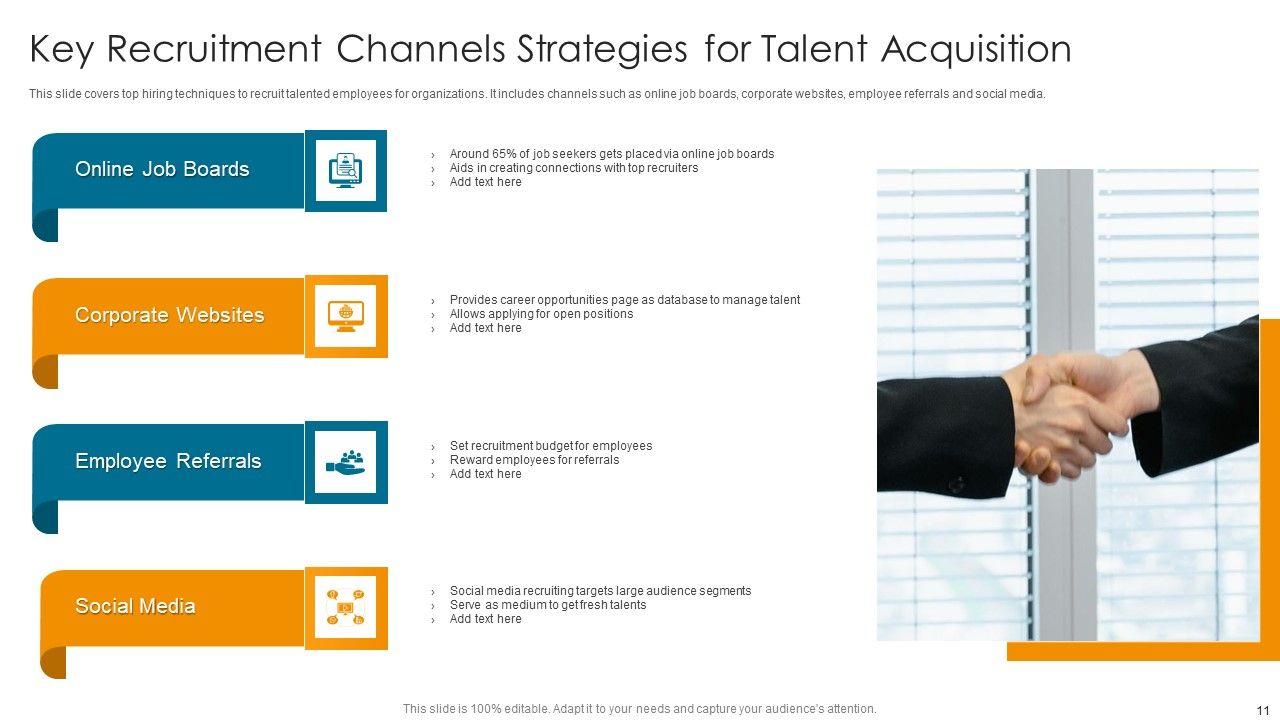 Key Recruitment Channels Strategies for Talent Acquisition

This slide covers top hiring techniques to recruit talented employees for organizations. It includes channels such as online job boards, corporate websites, employee referrals and social media.

Online Job Boards

› Around 65% of job seekers gets placed via online job boards
› Aids in creating connections with top recruiters
› Add text here

Corporate Websites

› Provides career opportunities page as database to manage talent
› Allows applying for open positions
› Add text here

Employee Referrals

› Set recruitment budget for employees
› Reward employees for referrals
› Add text here

Social Media

› Social media recruiting targets large audience segments
› Serve as medium to get fresh talents
› Add text here

This slide is 100% editable. Adapt it to your needs and capture your audience's attention.

11